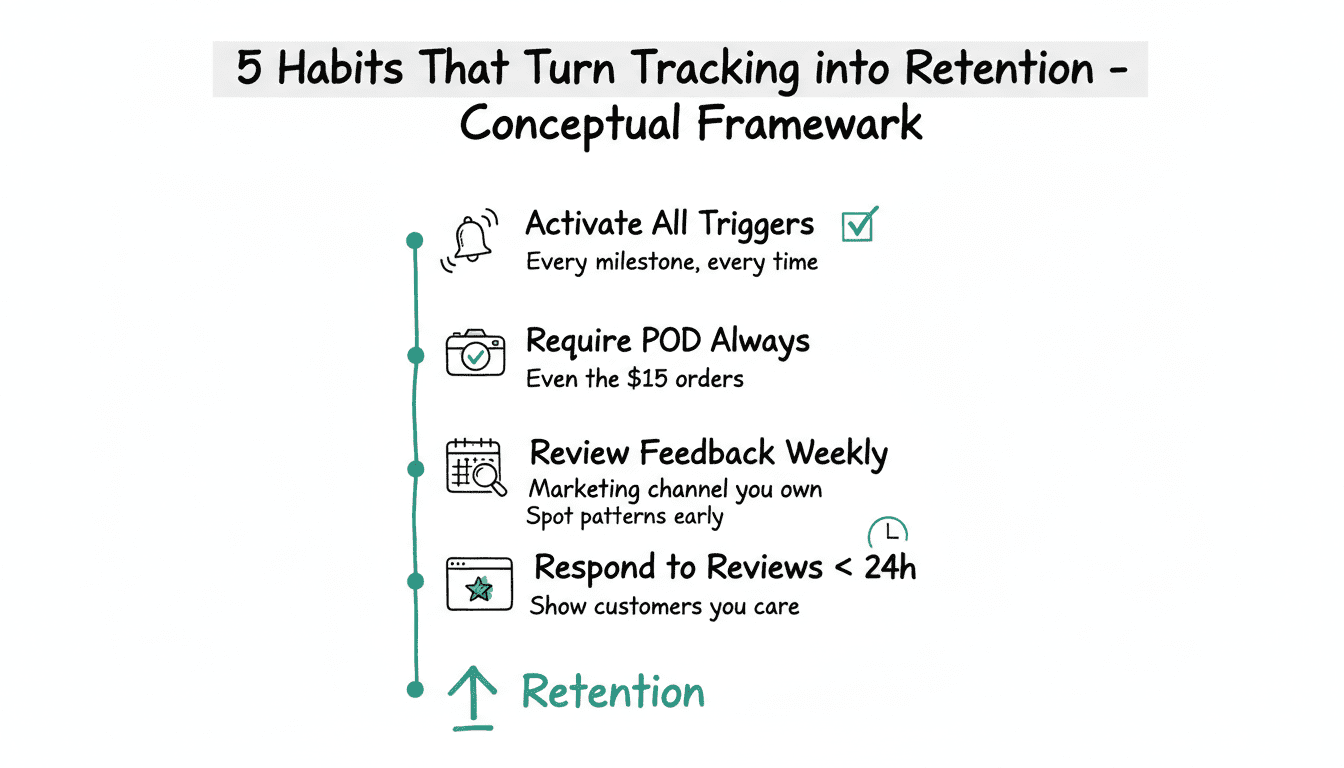 5 Habits That Turn Tracking into Retention - Conceptual Framewark

Activate All Triggers
Every milestone, every time

Require POD Always
Even the $15 orders

Review Feedback Weekly
Marketing channel you own
Spot patterns early

Respond to Reviews < 24h
Show customers you care

Retention